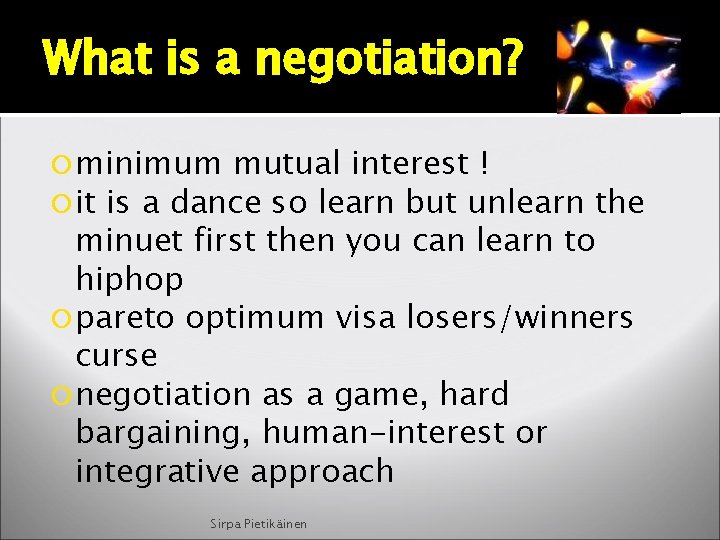 What is a negotiation?

minimum mutual interest !

it is a dance so learn but unlearn the minuet first then you can learn to hiphop

pareto optimum visa losers/winners curse

negotiation as a game, hard bargaining, human-interest or integrative approach

Sirpa Pietikäinen